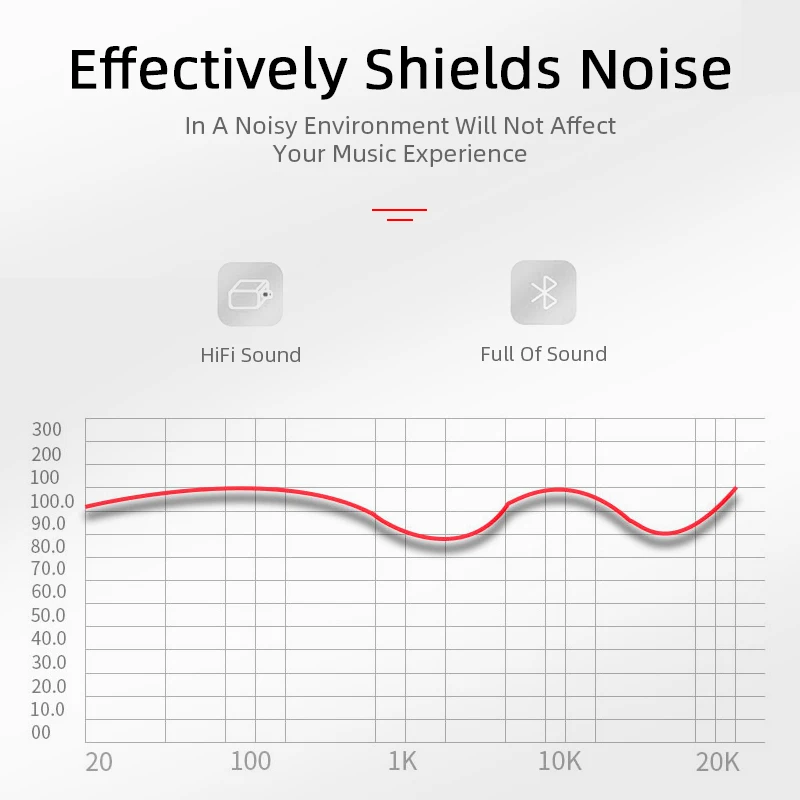 Effectively Shields Noise

In A Noisy Environment Will Not Affect Your Music Experience

HiFi Sound

Full Of Sound

300
200
100
100.0
90.0
80.0
70.0
60.0
50.0
40.0
30.0
20.0
10.0
00

20
100
1K
10K
20K